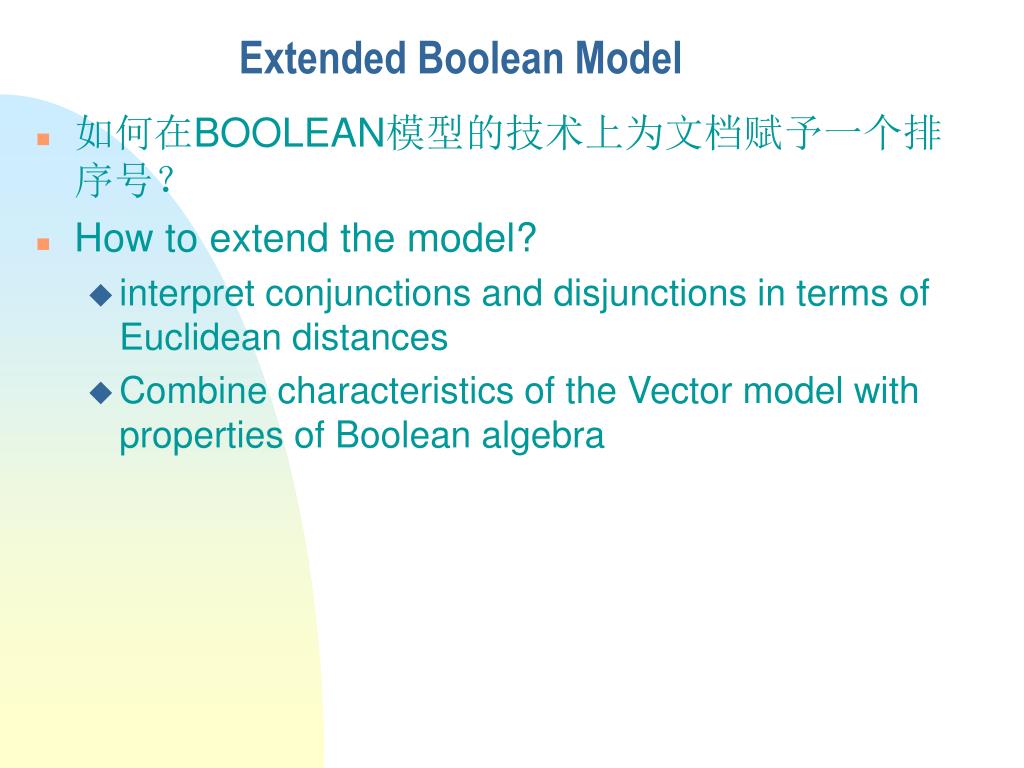 Extended Boolean Model

如何在BOOLEAN模型的技术上为文档赋予一个排序号？

How to extend the model?

interpret conjunctions and disjunctions in terms of Euclidean distances

Combine characteristics of the Vector model with properties of Boolean algebra